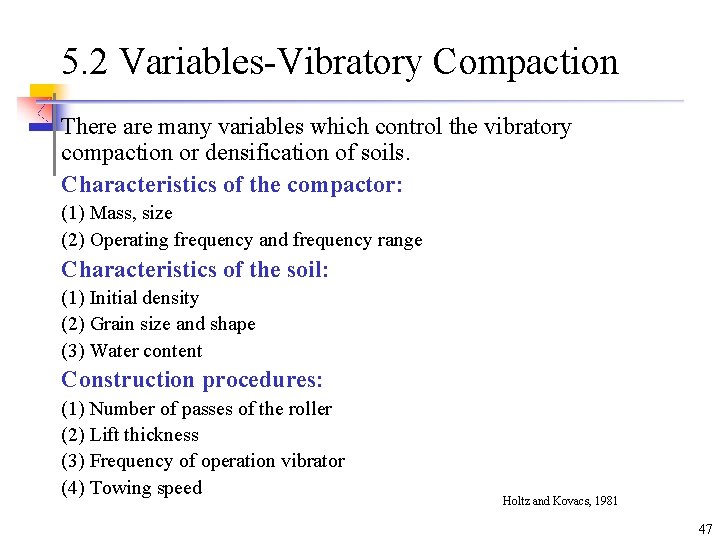 5.2 Variables-Vibratory Compaction

There are many variables which control the vibratory compaction or densification of soils.

Characteristics of the compactor:

(1) Mass, size

(2) Operating frequency and frequency range

Characteristics of the soil:

(1) Initial density

(2) Grain size and shape

(3) Water content

Construction procedures:

(1) Number of passes of the roller

(2) Lift thickness

(3) Frequency of operation vibrator

(4) Towing speed

Holtz and Kovacs, 1981

47